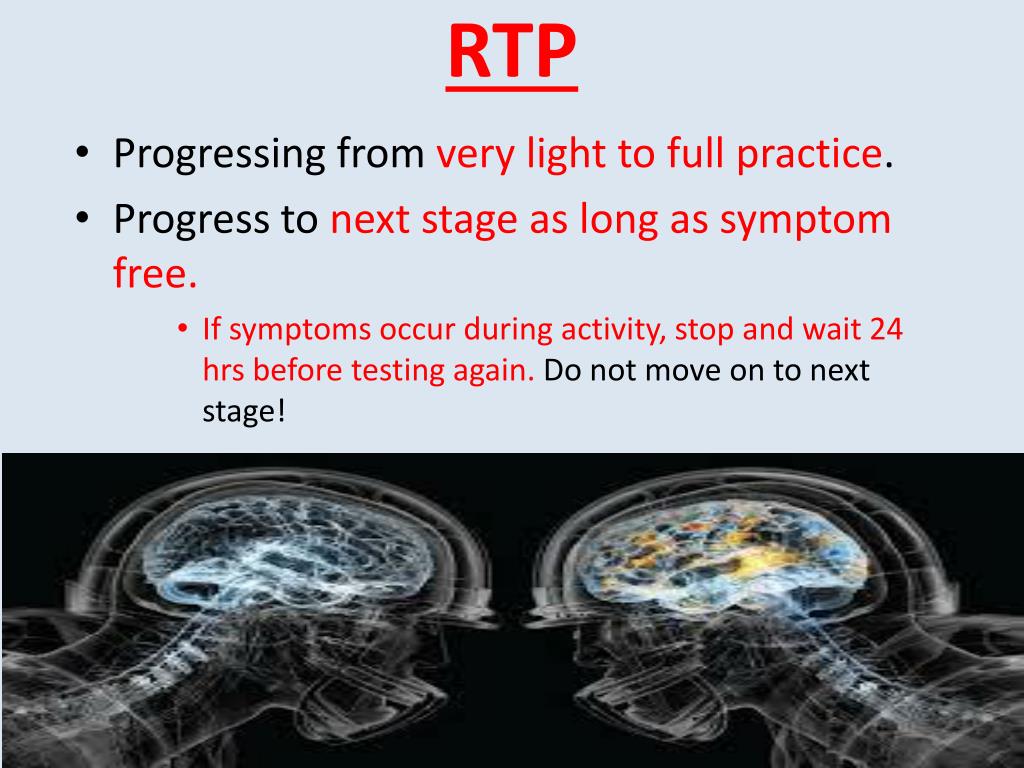 RTP

• Progressing from very light to full practice.
• Progress to next stage as long as symptom free.
  • If symptoms occur during activity, stop and wait 24 hrs before testing again. Do not move on to next stage!